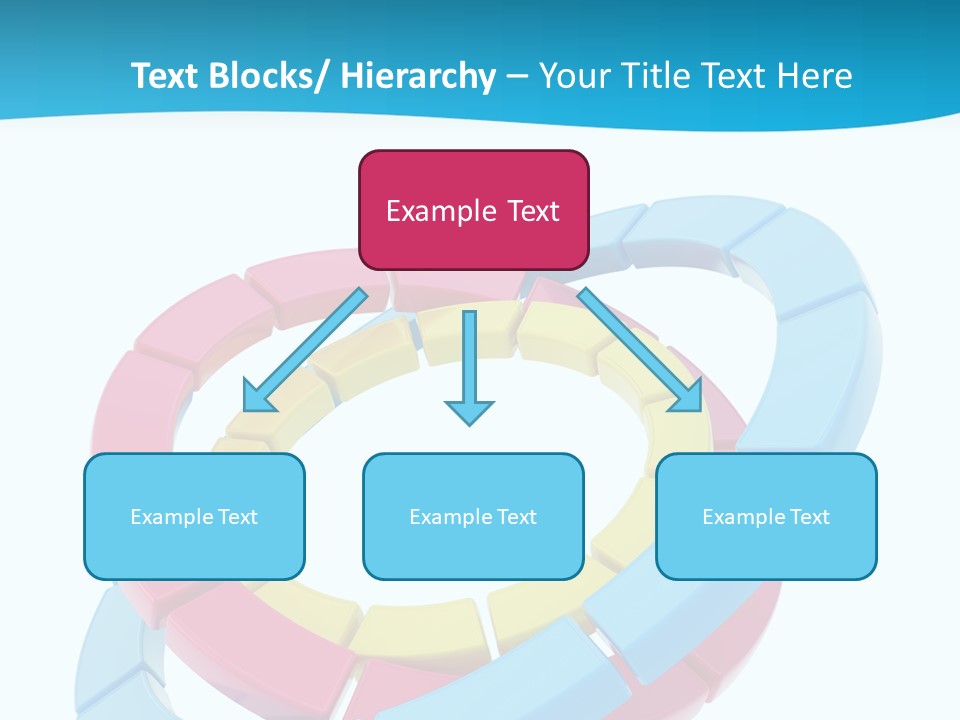 Text Blocks/ Hierarchy – Your Title Text Here

Example Text

Example Text

Example Text

Example Text